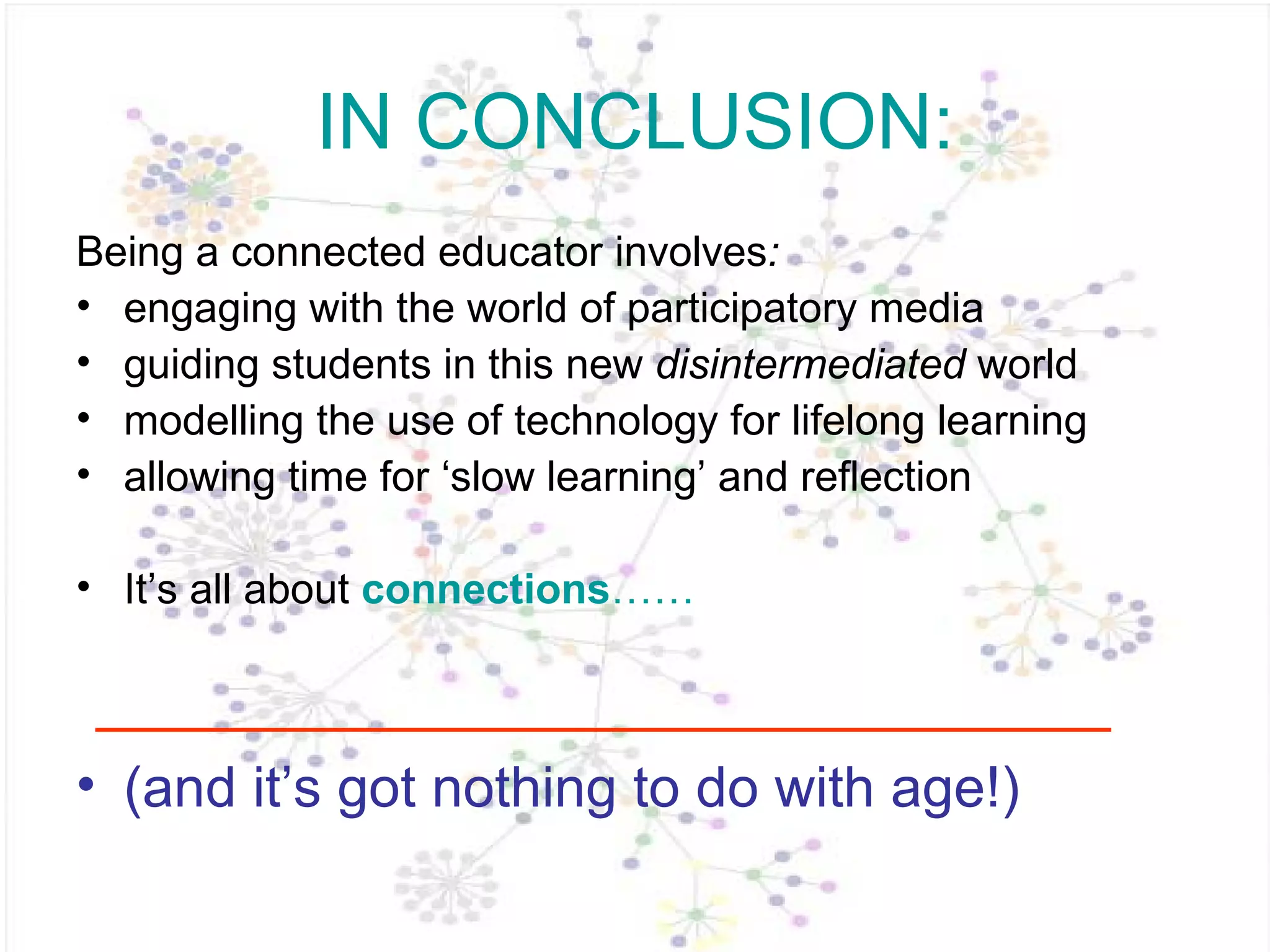 IN CONCLUSION:

Being a connected educator involves:
• engaging with the world of participatory media
• guiding students in this new disintermediated world
• modelling the use of technology for lifelong learning
• allowing time for ‘slow learning’ and reflection

• It’s all about connections……

• (and it’s got nothing to do with age!)